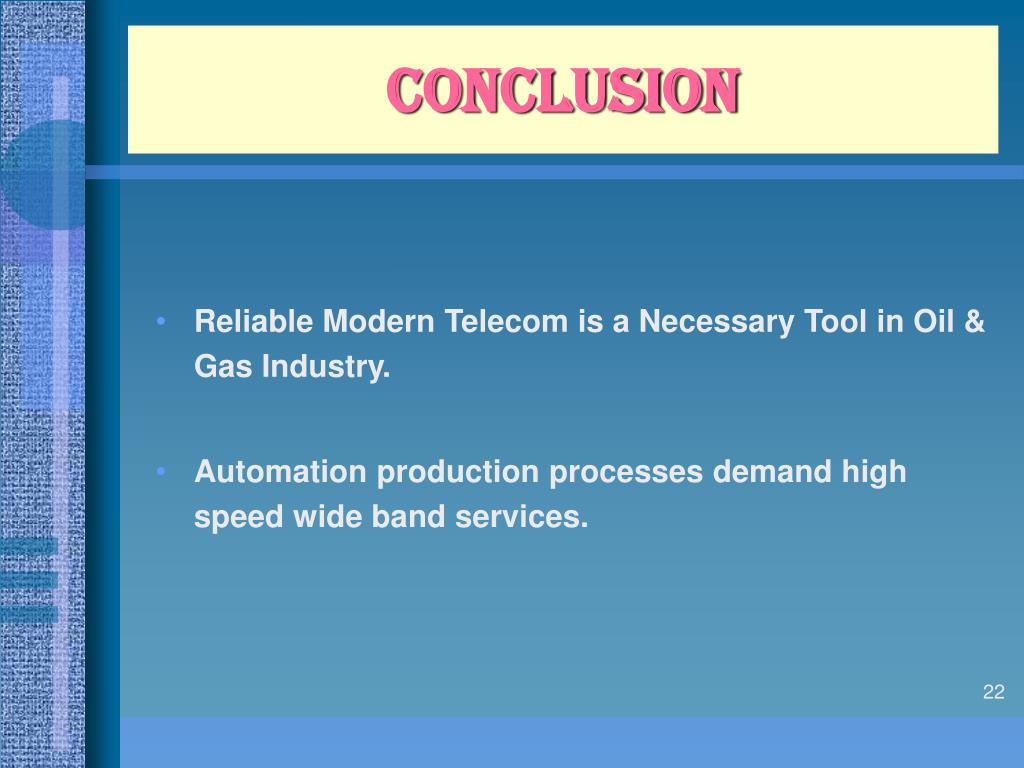 CONCLUSION

• Reliable Modern Telecom is a Necessary Tool in Oil & Gas Industry.

• Automation production processes demand high speed wide band services.

22